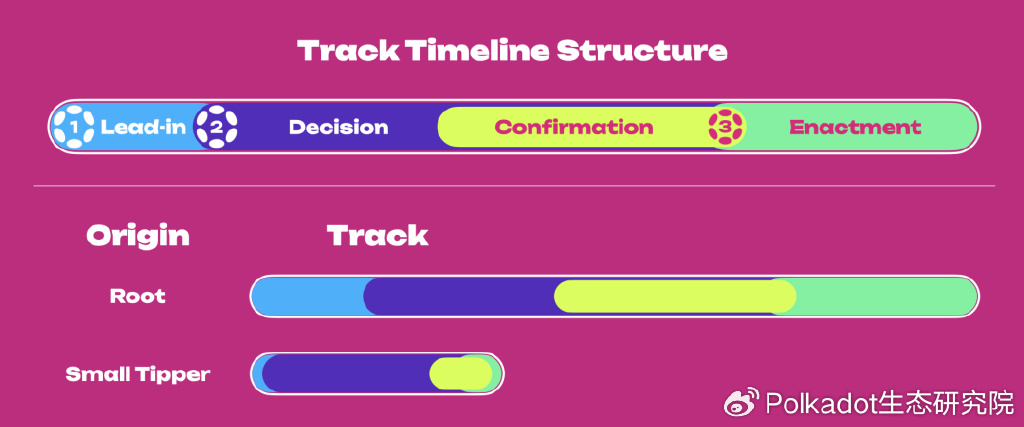 Track Timeline Structure

1 Lead-in 2 Decision Confirmation 3 Enactment

Origin Track

Root

Small Tipper

Polkadot生态研究院